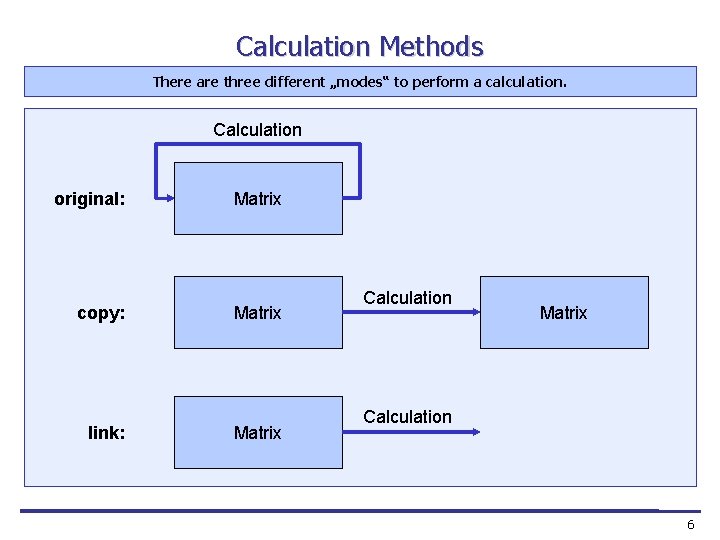 Calculation Methods

There are three different „modes“ to perform a calculation.

Calculation

original: Matrix

copy: Matrix Calculation Matrix

link: Matrix Calculation

6